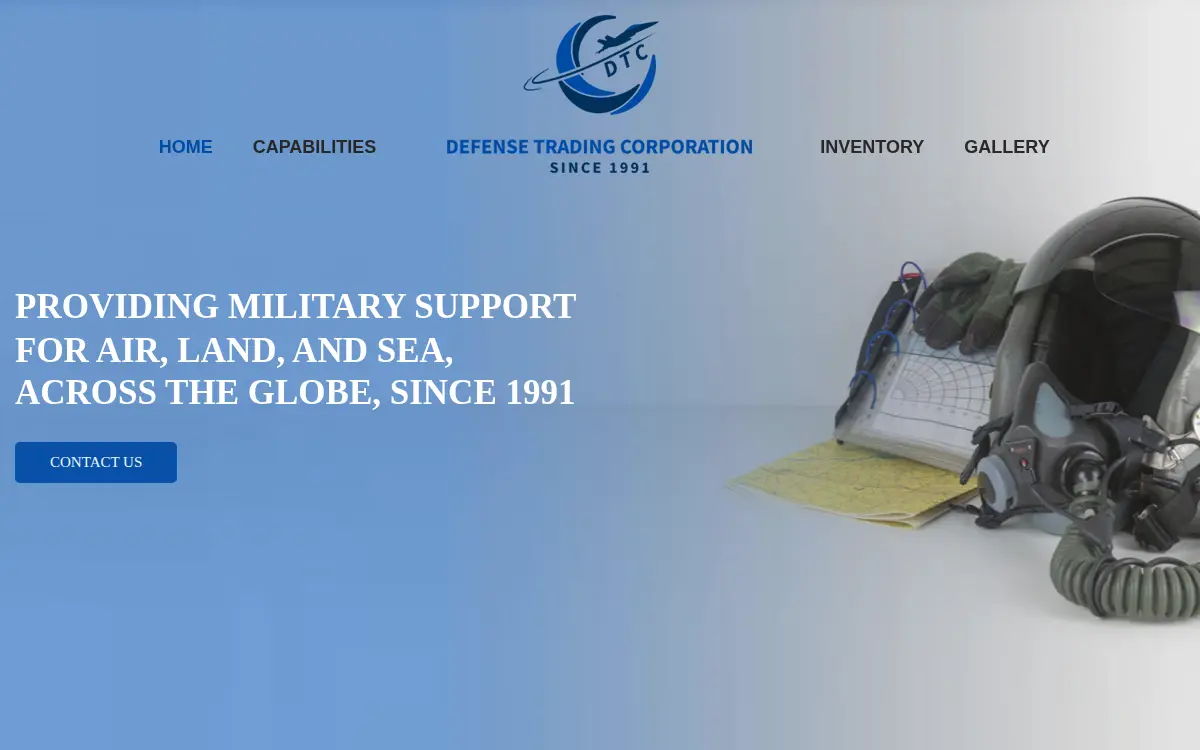 DTC

HOME CAPABILITIES DEFENSE TRADING CORPORATION SINCE 1991 INVENTORY GALLERY

PROVIDING MILITARY SUPPORT FOR AIR, LAND, AND SEA, ACROSS THE GLOBE, SINCE 1991

CONTACT US